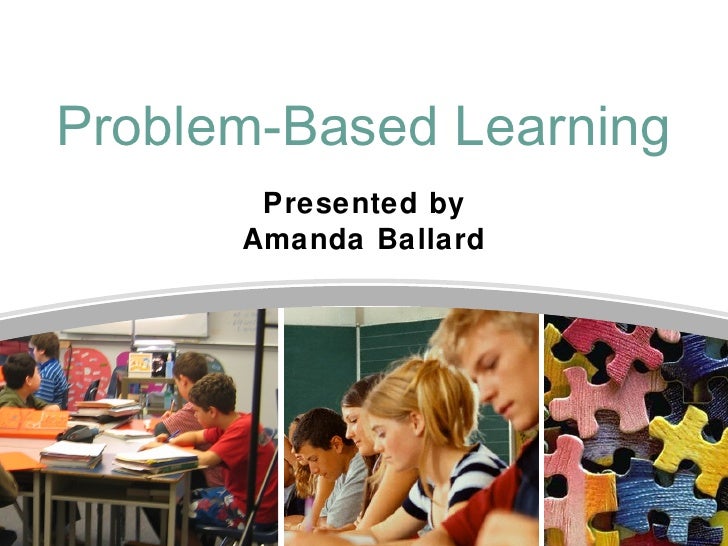 Problem-Based Learning

Presented by
Amanda Ballard